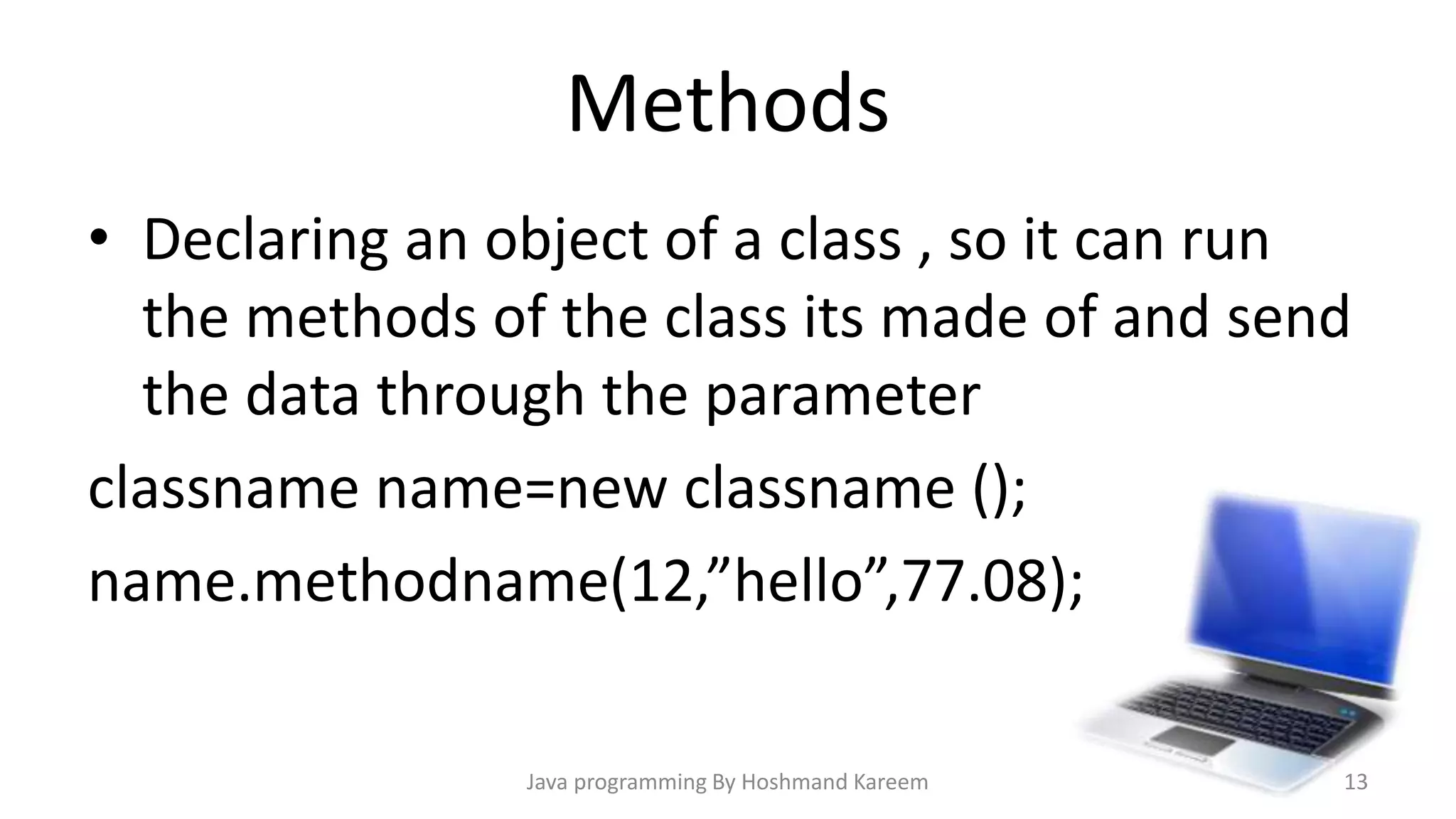 Methods

• Declaring an object of a class , so it can run the methods of the class its made of and send the data through the parameter

classname name=new classname ();

name.methodname(12,”hello”,77.08);

Java programming By Hoshmand Kareem

13